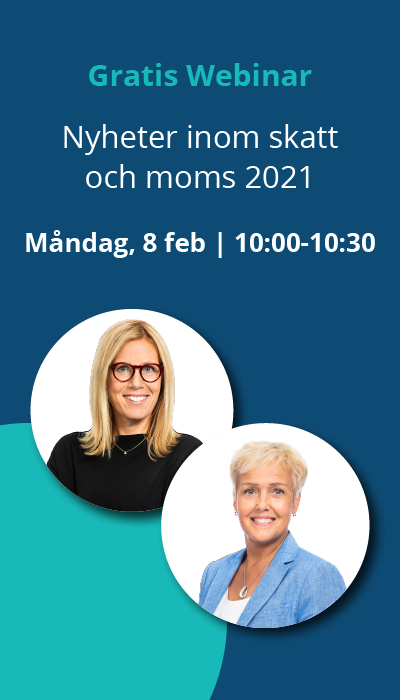 Gratis Webinar

Nyheter inom skatt och moms 2021

Måndag, 8 feb | 10:00-10:30